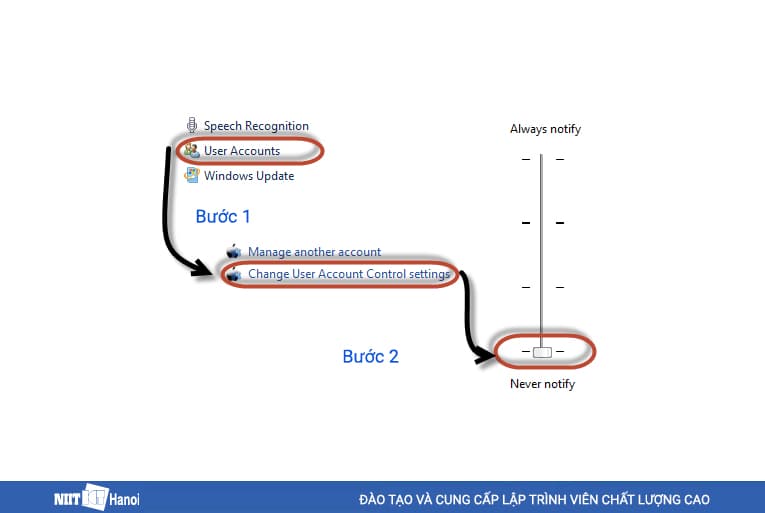 Speech Recognition
User Accounts
Windows Update

Bước 1

Manage another account
Change User Account Control settings

Bước 2

Always notify

Never notify

NIIT ICT Hanoi

ĐÀO TẠO VÀ CUNG CẤP LẬP TRÌNH VIÊN CHẤT LƯỢNG CAO